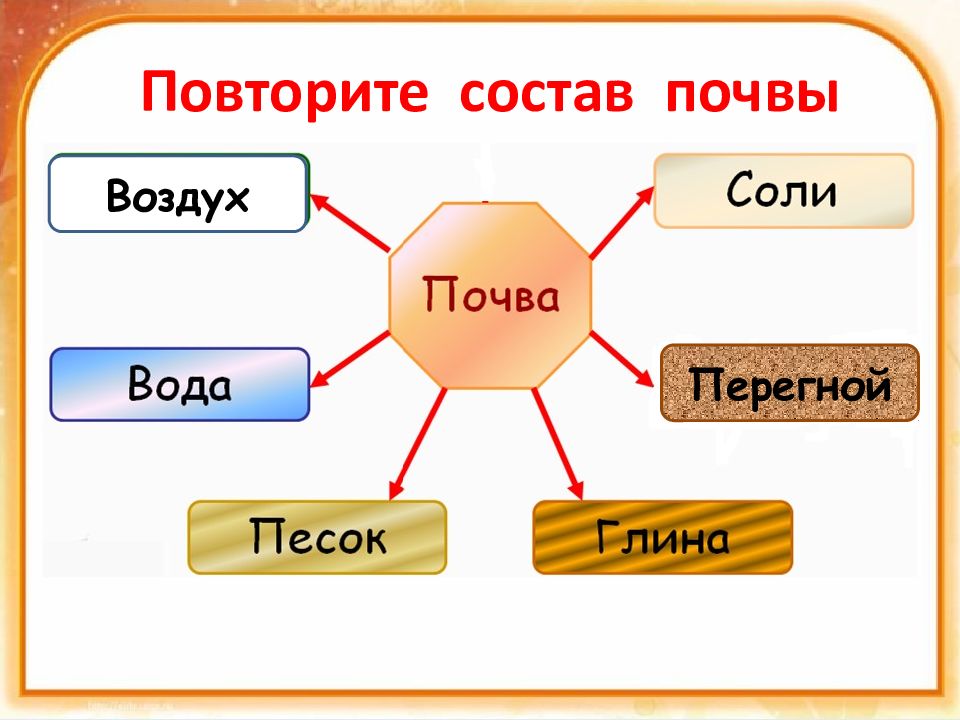 Повторите состав почвы

Воздух

Соли

Почва

Вода

Перегной

Песок

Глина